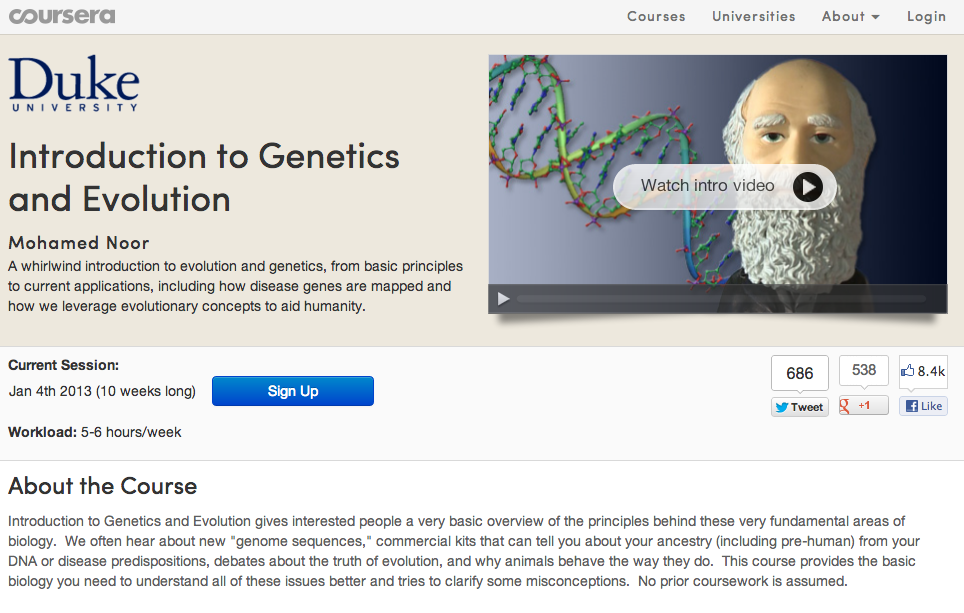 coursera

Courses Universities About Login

Duke
UNIVERSITY

Introduction to Genetics and Evolution

Mohamed Noor

A whirlwind introduction to evolution and genetics, from basic principles to current applications, including how disease genes are mapped and how we leverage evolutionary concepts to aid humanity.

Watch intro video

Current Session:

Jan 4th 2013 (10 weeks long)

Sign Up

Workload: 5-6 hours/week

686
Tweet

538
+1

8.4k
Like

About the Course

Introduction to Genetics and Evolution gives interested people a very basic overview of the principles behind these very fundamental areas of biology. We often hear about new "genome sequences," commercial kits that can tell you about your ancestry (including pre-human) from your DNA or disease predispositions, debates about the truth of evolution, and why animals behave the way they do. This course provides the basic biology you need to understand all of these issues better and tries to clarify some misconceptions. No prior coursework is assumed.